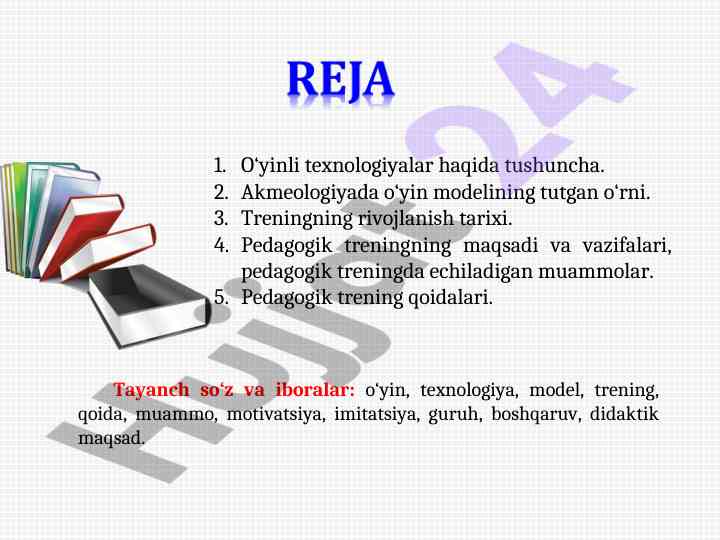 REJA

1. O‘yinli texnologiyalar haqida tushuncha.
2. Akmeologiyada o‘yin modelining tutgan o‘rni.
3. Treningning rivojlanish tarixi.
4. Pedagogik treningning maqsadi va vazifalari, pedagogik treningda echiladigan muammolar.
5. Pedagogik trening qoidalari.

Tayanch so‘z va iboralar: o‘yin, texnologiya, model, trening, qoida, muammo, motivatsiya, imitatsiya, guruh, boshqaruv, didaktik maqsad.

Hujjat 24